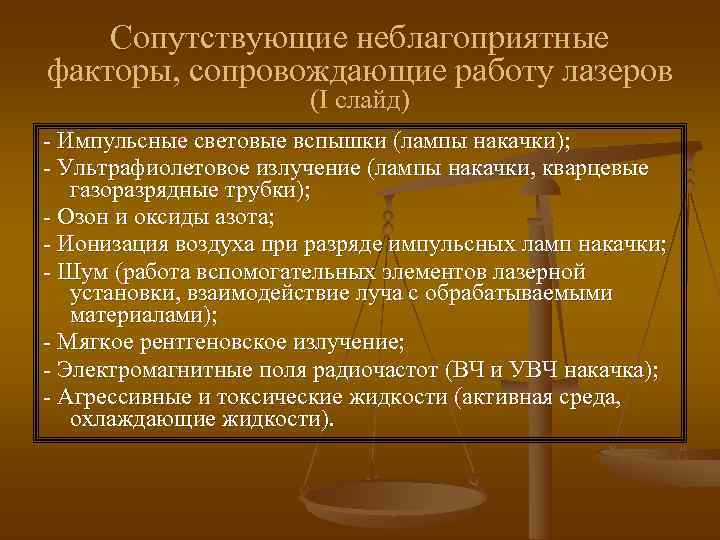 Сопутствующие неблагоприятные факторы, сопровождающие работу лазеров
(I слайд)

- Импульсные световые вспышки (лампы накачки);
- Ультрафиолетовое излучение (лампы накачки, кварцевые газоразрядные трубки);
- Озон и оксиды азота;
- Ионизация воздуха при разряде импульсных ламп накачки;
- Шум (работа вспомогательных элементов лазерной установки, взаимодействие луча с обрабатываемыми материалами);
- Мягкое рентгеновское излучение;
- Электромагнитные поля радиочастот (ВЧ и УВЧ накачка);
- Агрессивные и токсические жидкости (активная среда, охлаждающие жидкости).